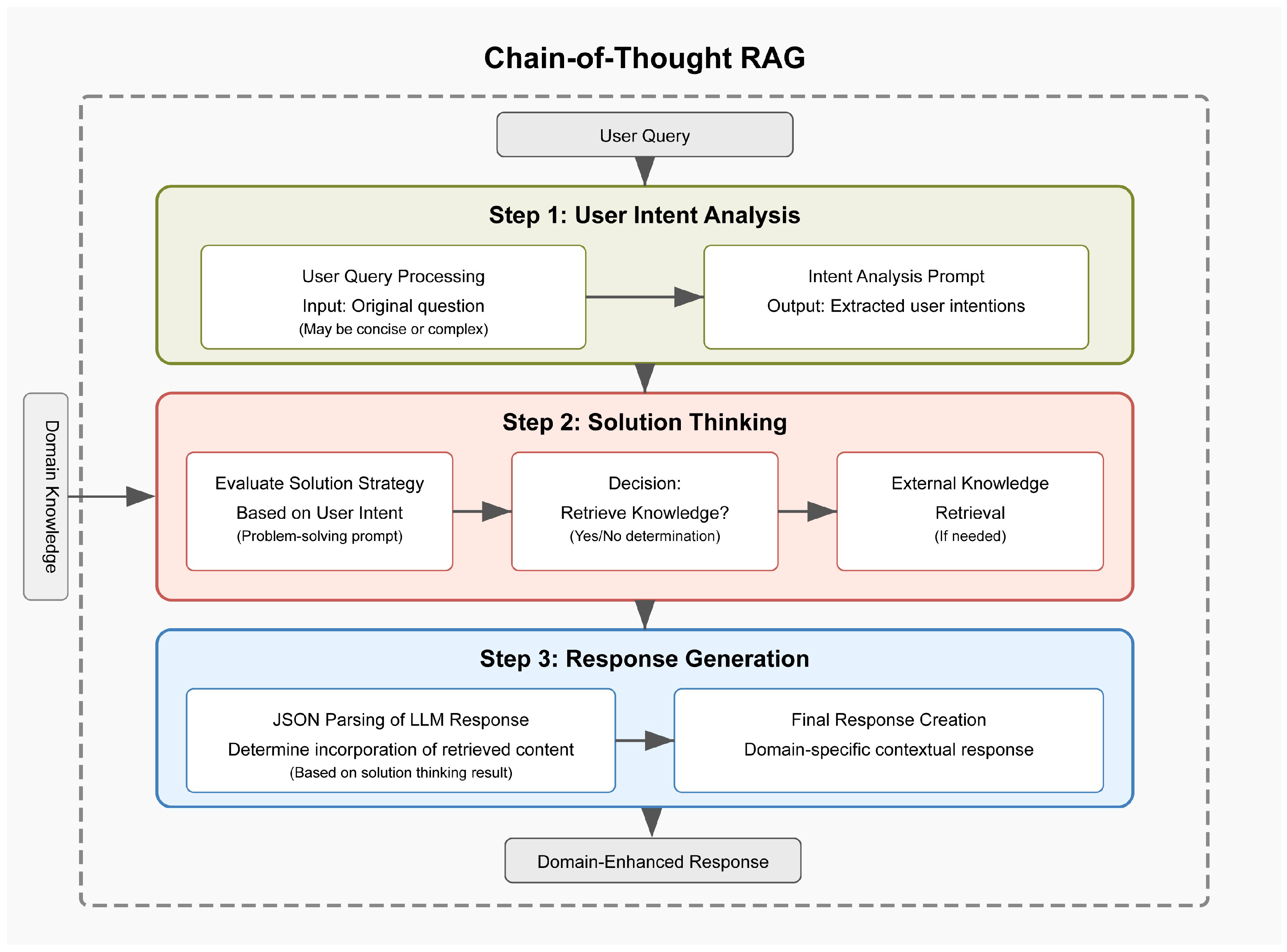 Chain-of-Thought RAG

User Query

Step 1: User Intent Analysis

User Query Processing
Input: Original question
(May be concise or complex)

Intent Analysis Prompt
Output: Extracted user intentions

Domain Knowledge

Step 2: Solution Thinking

Evaluate Solution Strategy
Based on User Intent
(Problem-solving prompt)

Decision:
Retrieve Knowledge?
(Yes/No determination)

External Knowledge
Retrieval
(If needed)

Step 3: Response Generation

JSON Parsing of LLM Response
Determine incorporation of retrieved content
(Based on solution thinking result)

Final Response Creation
Domain-specific contextual response

Domain-Enhanced Response